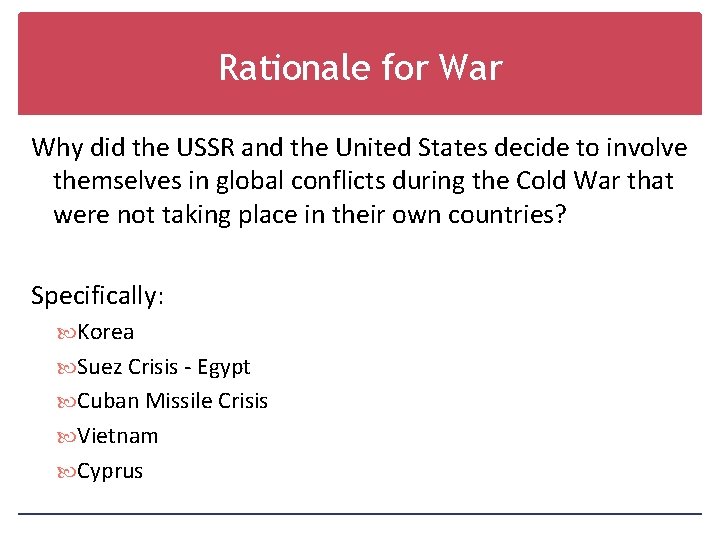 Rationale for War

Why did the USSR and the United States decide to involve themselves in global conflicts during the Cold War that were not taking place in their own countries?

Specifically:

Korea

Suez Crisis - Egypt

Cuban Missile Crisis

Vietnam

Cyprus